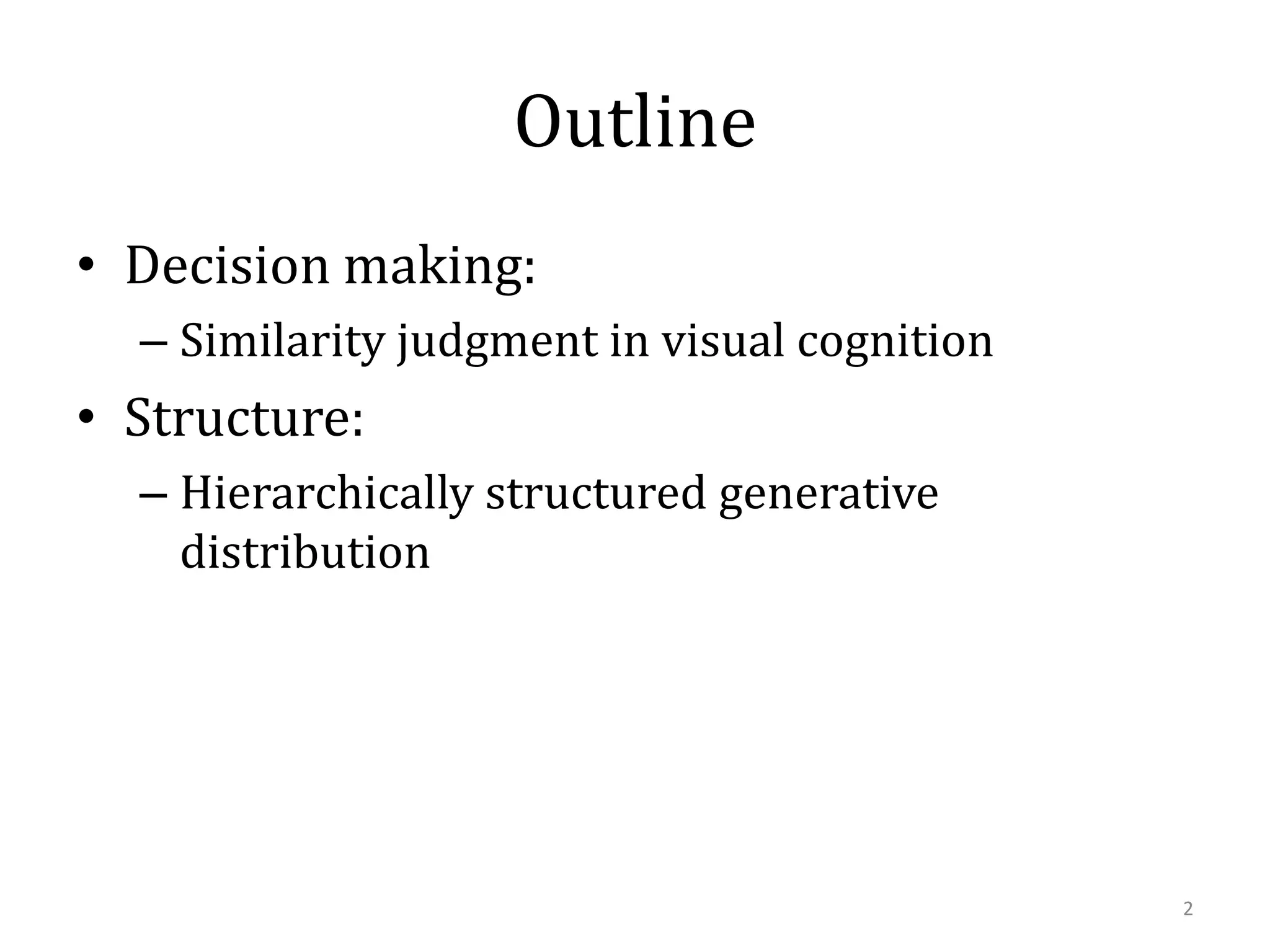 Outline

• Decision making:
  – Similarity judgment in visual cognition
• Structure:
  – Hierarchically structured generative distribution

2